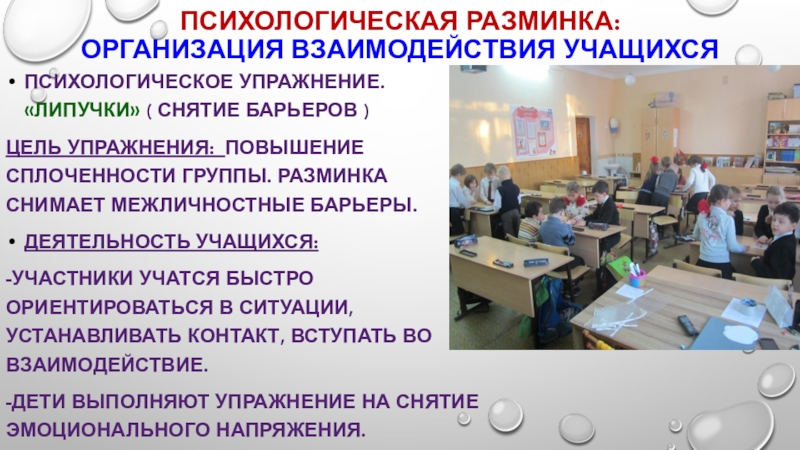 ПСИХОЛОГИЧЕСКАЯ РАЗМИНКА:
ОРГАНИЗАЦИЯ ВЗАИМОДЕЙСТВИЯ УЧАЩИХСЯ

• ПСИХОЛОГИЧЕСКОЕ УПРАЖНЕНИЕ. «ЛИПУЧКИ» ( СНЯТИЕ БАРЬЕРОВ )

ЦЕЛЬ УПРАЖНЕНИЯ: ПОВЫШЕНИЕ СПЛОЧЕННОСТИ ГРУППЫ. РАЗМИНКА СНИМАЕТ МЕЖЛИЧНОСТНЫЕ БАРЬЕРЫ.

• ДЕЯТЕЛЬНОСТЬ УЧАЩИХСЯ:

-УЧАСТНИКИ УЧАТСЯ БЫСТРО ОРИЕНТИРОВАТЬСЯ В СИТУАЦИИ, УСТАНАВЛИВАТЬ КОНТАКТ, ВСТУПАТЬ ВО ВЗАИМОДЕЙСТВИЕ.

-ДЕТИ ВЫПОЛНЯЮТ УПРАЖНЕНИЕ НА СНЯТИЕ ЭМОЦИОНАЛЬНОГО НАПРЯЖЕНИЯ.